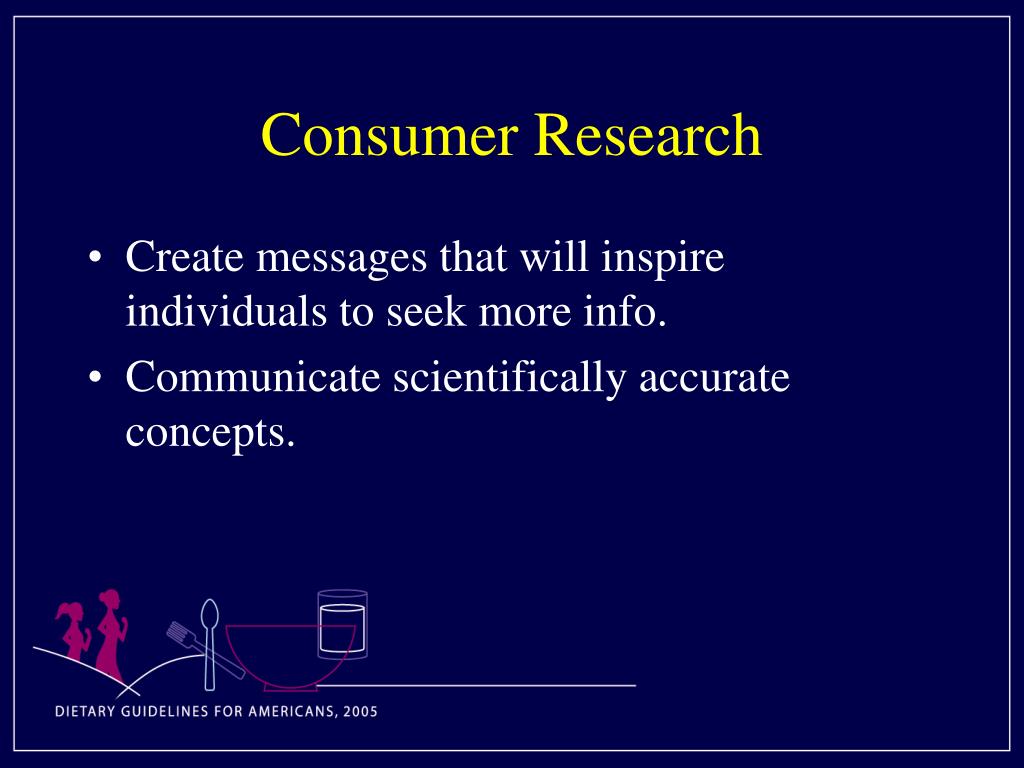 Consumer Research

• Create messages that will inspire individuals to seek more info.
• Communicate scientifically accurate concepts.

DIETARY GUIDELINES FOR AMERICANS, 2005